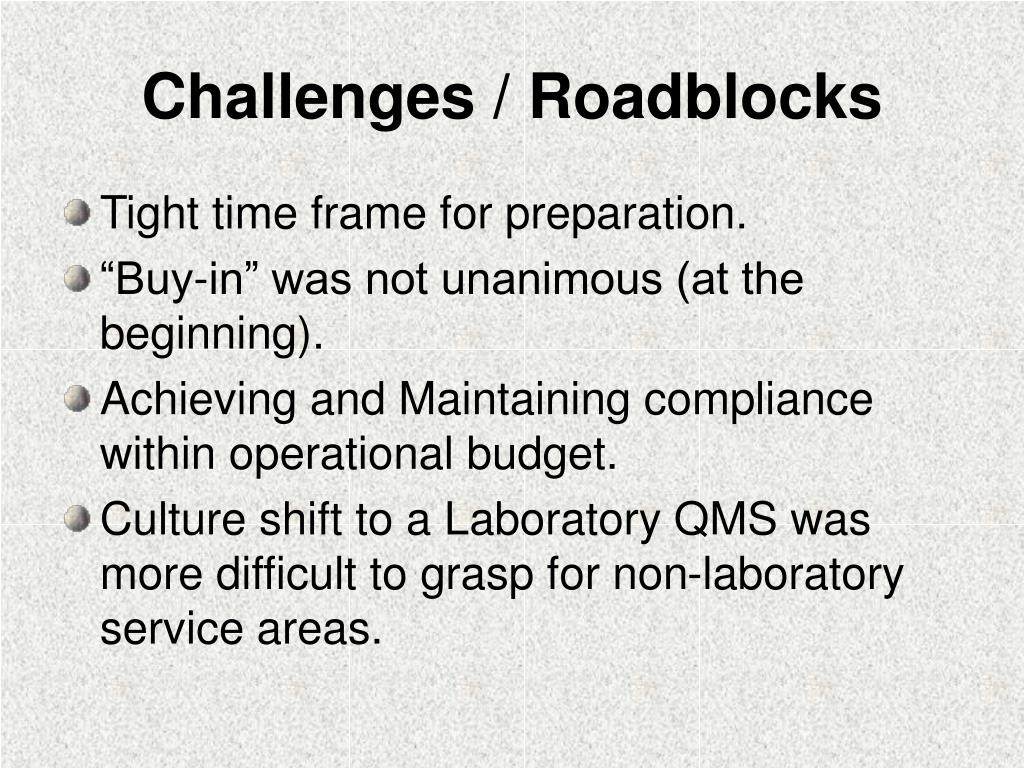 Challenges / Roadblocks

Tight time frame for preparation.

“Buy-in” was not unanimous (at the beginning).

Achieving and Maintaining compliance within operational budget.

Culture shift to a Laboratory QMS was more difficult to grasp for non-laboratory service areas.